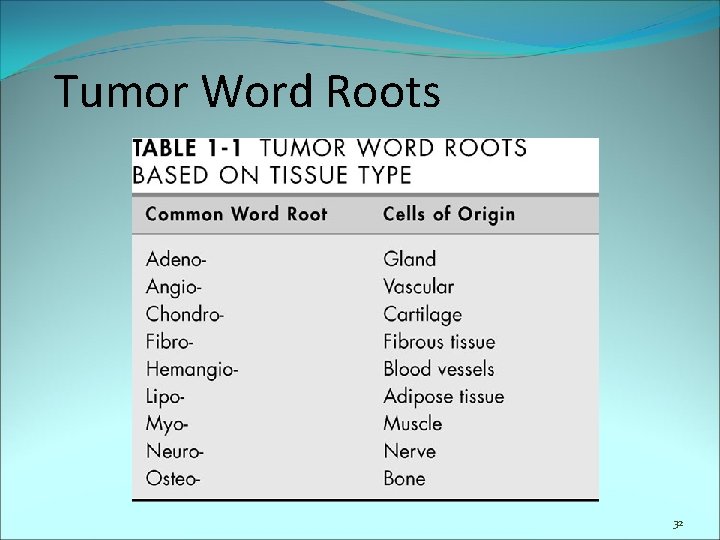 Tumor Word Roots

TABLE 1-1 TUMOR WORD ROOTS BASED ON TISSUE TYPE

| Common Word Root | Cells of Origin |
|---|---|
| Adeno- | Gland |
| Angio- | Vascular |
| Chondro- | Cartilage |
| Fibro- | Fibrous tissue |
| Hemangio- | Blood vessels |
| Lipo- | Adipose tissue |
| Myo- | Muscle |
| Neuro- | Nerve |
| Osteo- | Bone |

32